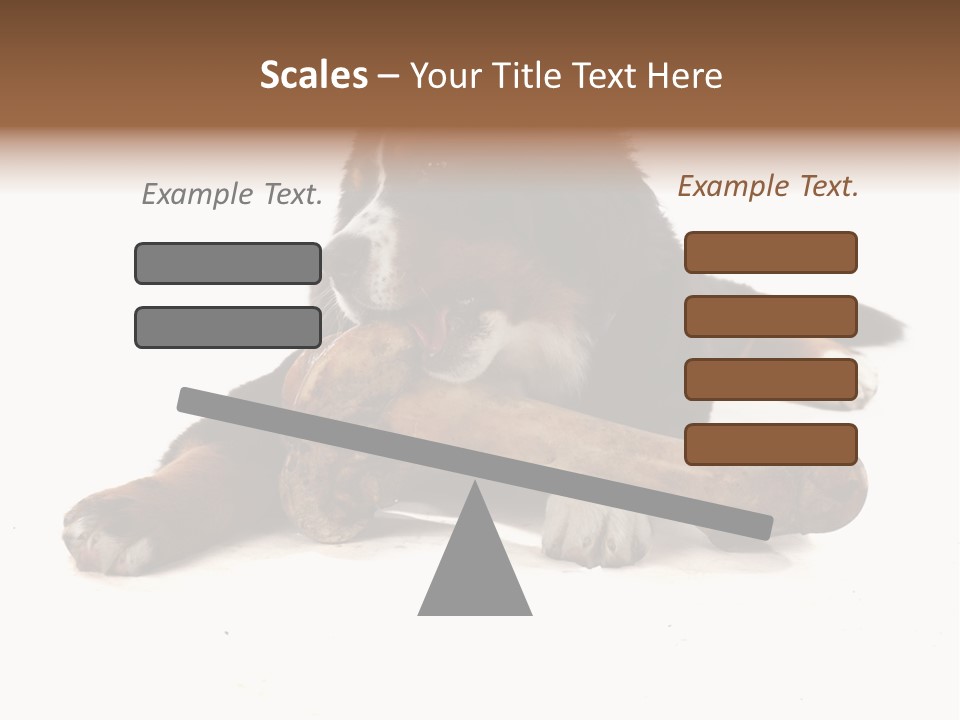 Scales – Your Title Text Here

Example Text.

Example Text.